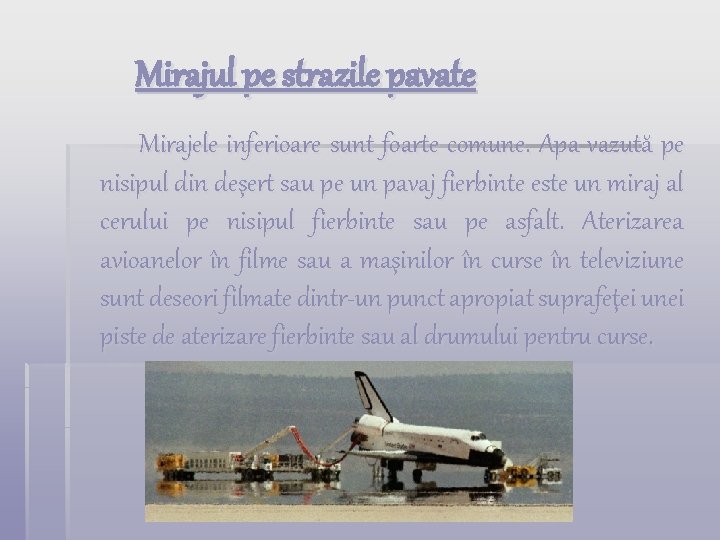 Mirajul pe strazile pavate

Mirajele inferioare sunt foarte comune. Apa vazută pe nisipul din deşert sau pe un pavaj fierbinte este un miraj al cerului pe nisipul fierbinte sau pe asfalt. Aterizarea avioanelor în filme sau a maşinilor în curse în televiziune sunt deseori filmate dintr-un punct apropiat suprafeţei unei piste de aterizare fierbinte sau al drumului pentru curse.